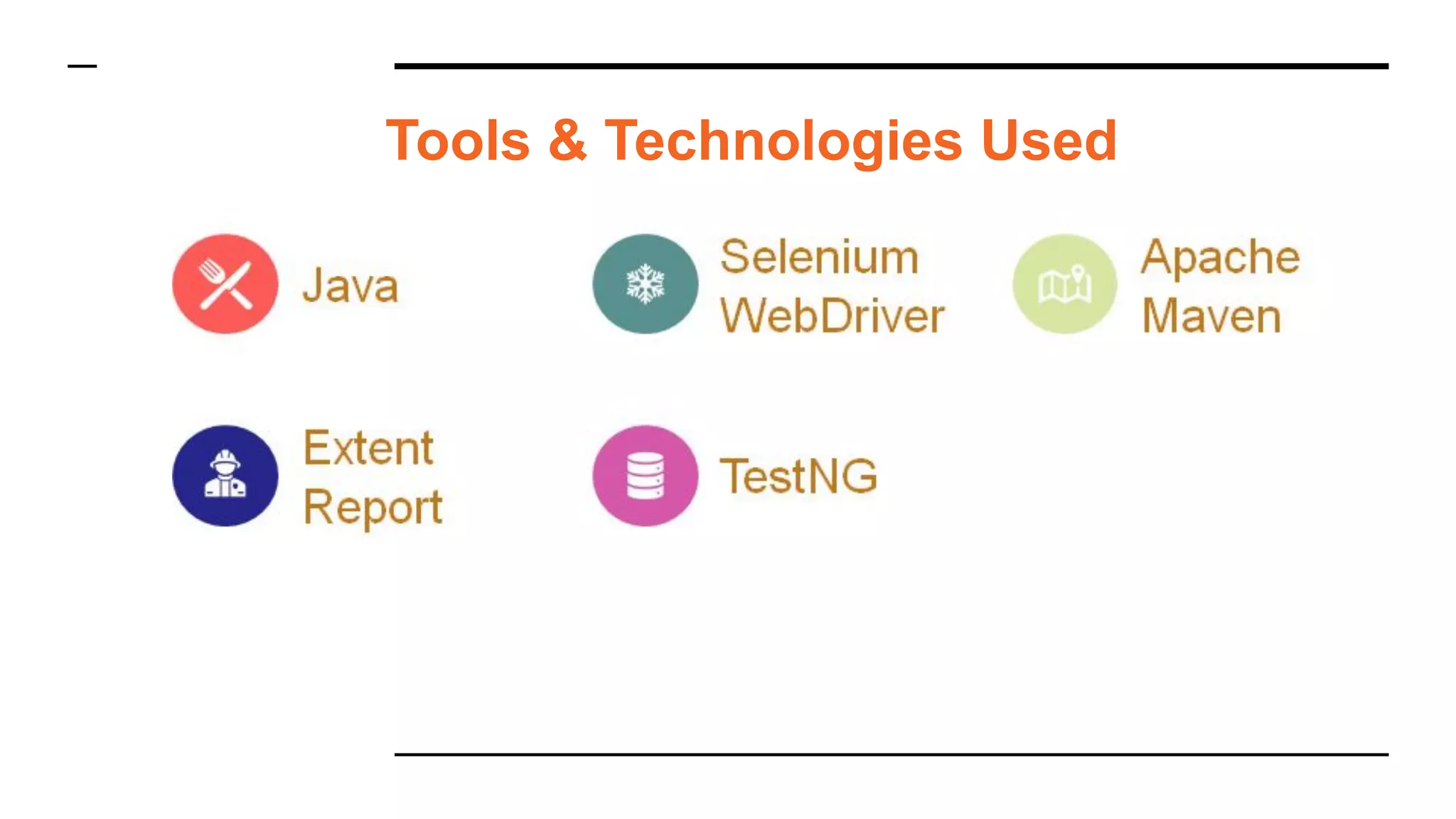 Tools & Technologies Used

Java

Selenium WebDriver

Apache Maven

Extent Report

TestNG